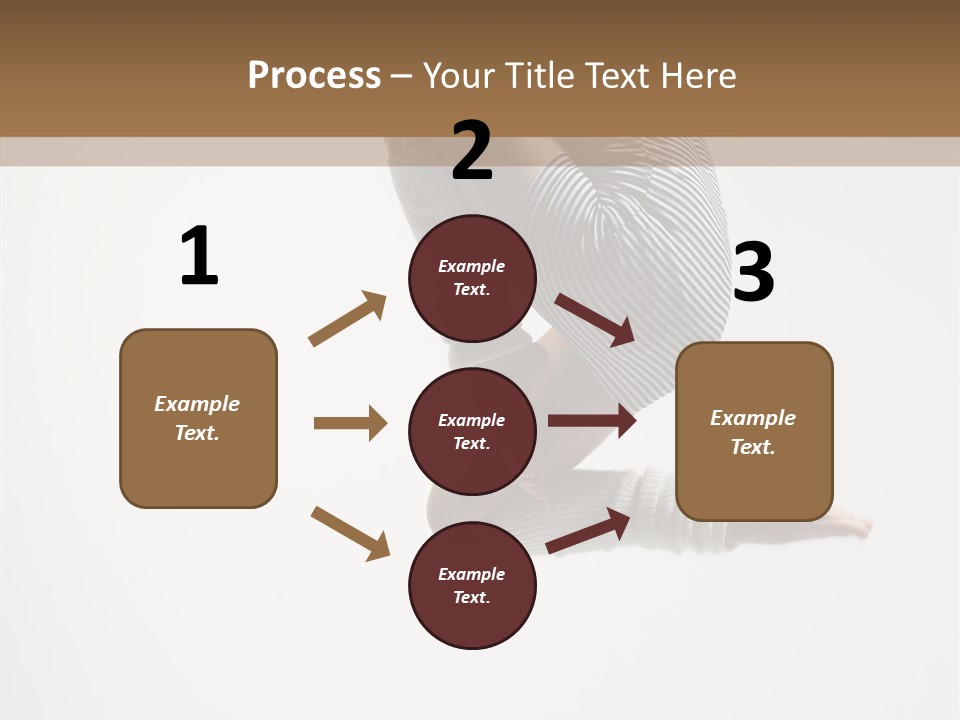 Process – Your Title Text Here

1

Example Text.

2

Example Text.

Example Text.

Example Text.

3

Example Text.